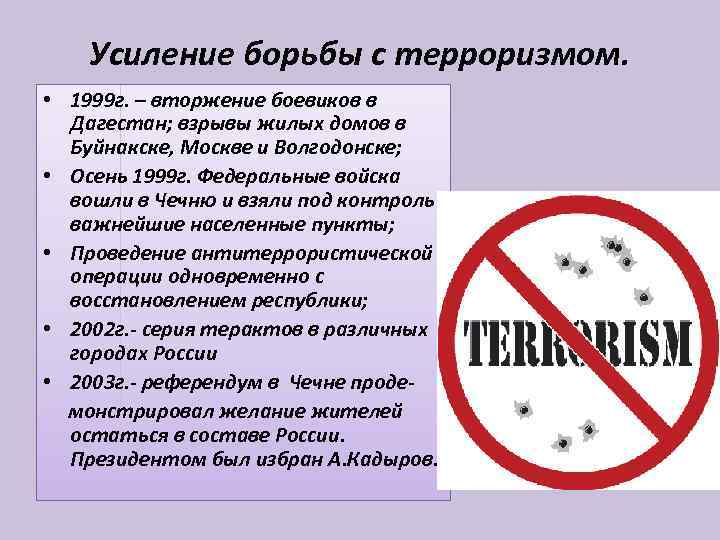 Усиление борьбы с терроризмом.

• 1999г. – вторжение боевиков в Дагестан; взрывы жилых домов в Буйнакске, Москве и Волгодонске;

• Осень 1999г. Федеральные войска вошли в Чечню и взяли под контроль важнейшие населенные пункты;

• Проведение антитеррористической операции одновременно с восстановлением республики;

• 2002г.- серия терактов в различных городах России

• 2003г.- референдум в Чечне продемонстрировал желание жителей остаться в составе России. Президентом был избран А.Кадыров.

TERRORISM